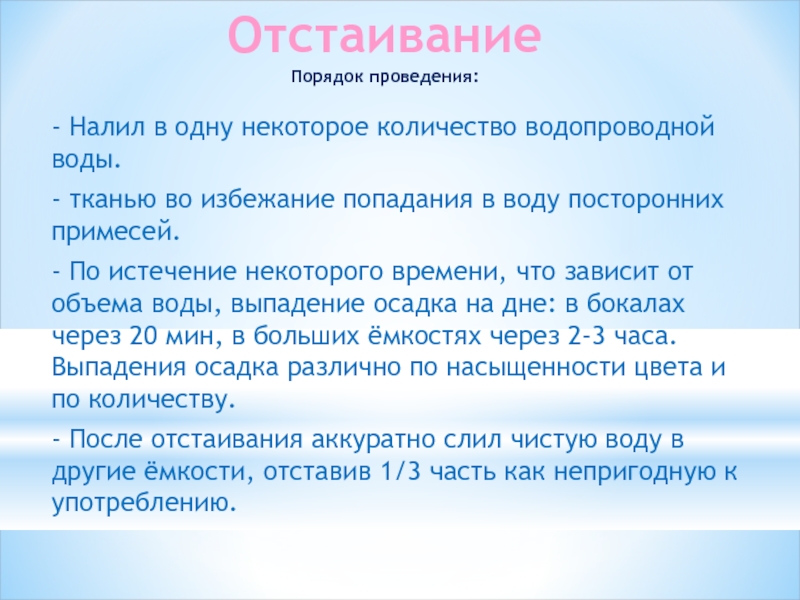 Отстаивание

Порядок проведения:

- Налил в одну некоторое количество водопроводной воды.

- тканью во избежание попадания в воду посторонних примесей.

- По истечение некоторого времени, что зависит от объема воды, выпадение осадка на дне: в бокалах через 20 мин, в больших ёмкостях через 2-3 часа. Выпадения осадка различно по насыщенности цвета и по количеству.

- После отстаивания аккуратно слил чистую воду в другие ёмкости, отставив 1/3 часть как непригодную к употреблению.